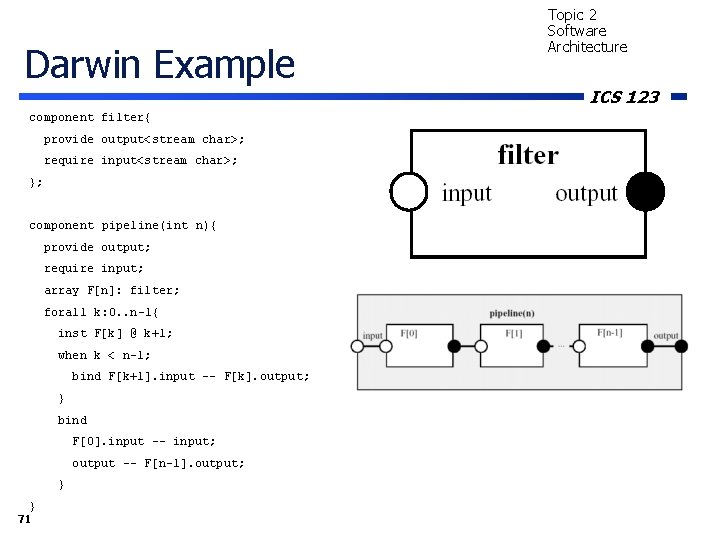 Topic 2
Software
Architecture

Darwin Example

ICS 123

component filter{
provide output<stream char>;
require input<stream char>;
};

component pipeline(int n){
provide output;
require input;
array F[n]: filter;
forall k:0..n-1{
inst F[k] @ k+1;
when k < n-1;
bind F[k+1].input -- F[k].output;
}
bind
F[0].input -- input;
output -- F[n-1].output;
}
}

filter
input output

pipeline(n)
input F[0] F[1] ... F[n-1] output

71